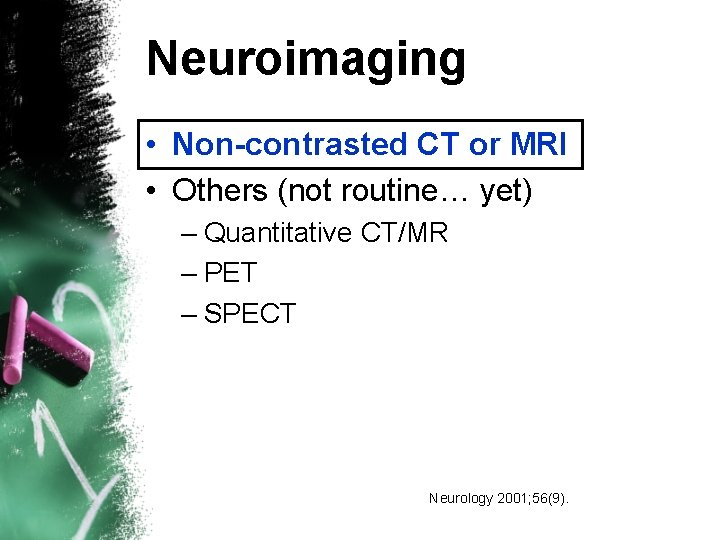 Neuroimaging

• Non-contrasted CT or MRI
• Others (not routine… yet)
– Quantitative CT/MR
– PET
– SPECT

Neurology 2001;56(9).